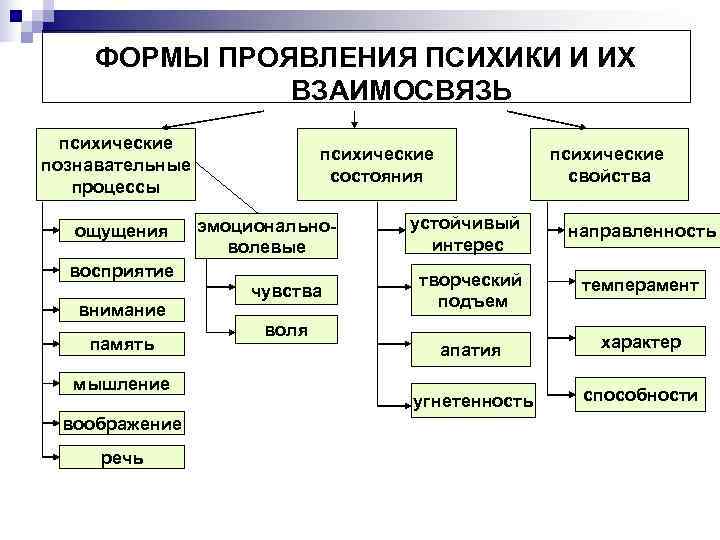 ФОРМЫ ПРОЯВЛЕНИЯ ПСИХИКИ И ИХ ВЗАИМОСВЯЗЬ

психические познавательные процессы

ощущения

восприятие

внимание

память

мышление

воображение

речь

эмоционально-волевые

чувства

воля

психические состояния

устойчивый интерес

творческий подъем

апатия

угнетенность

психические свойства

направленность

темперамент

характер

способности